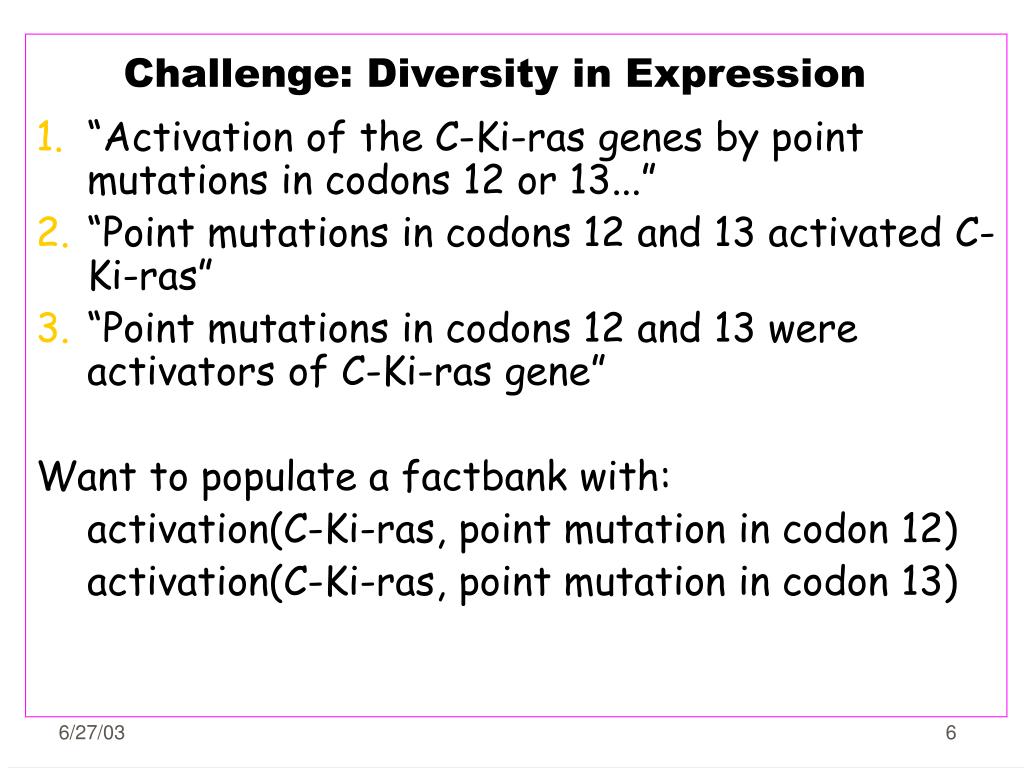 Challenge: Diversity in Expression

1. “Activation of the C-Ki-ras genes by point mutations in codons 12 or 13...”
2. “Point mutations in codons 12 and 13 activated C-Ki-ras”
3. “Point mutations in codons 12 and 13 were activators of C-Ki-ras gene”

Want to populate a factbank with:
activation(C-Ki-ras, point mutation in codon 12)
activation(C-Ki-ras, point mutation in codon 13)

6/27/03

6